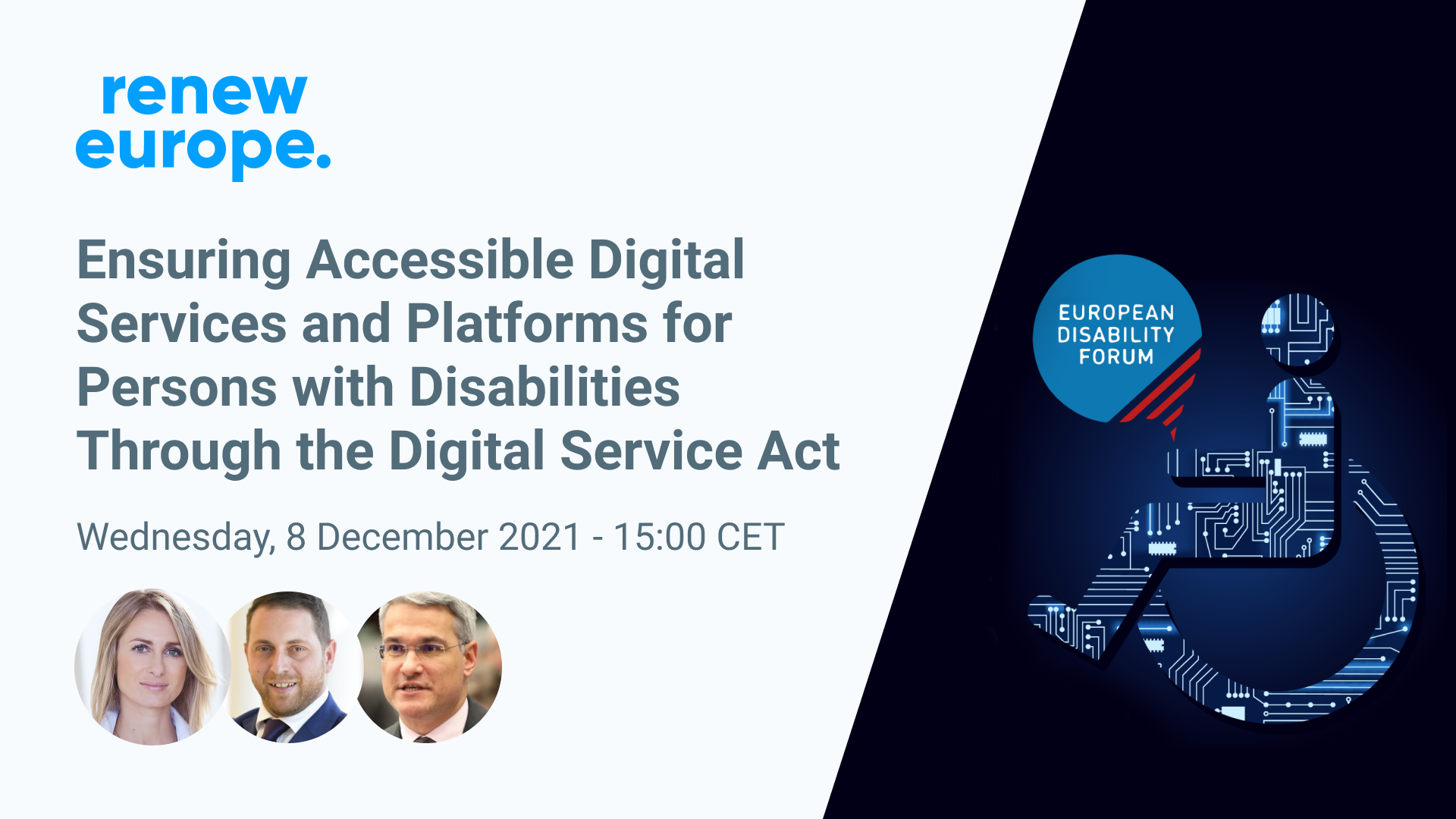 renew europe.

Ensuring Accessible Digital Services and Platforms for Persons with Disabilities Through the Digital Service Act

Wednesday, 8 December 2021 - 15:00 CET

EUROPEAN DISABILITY FORUM